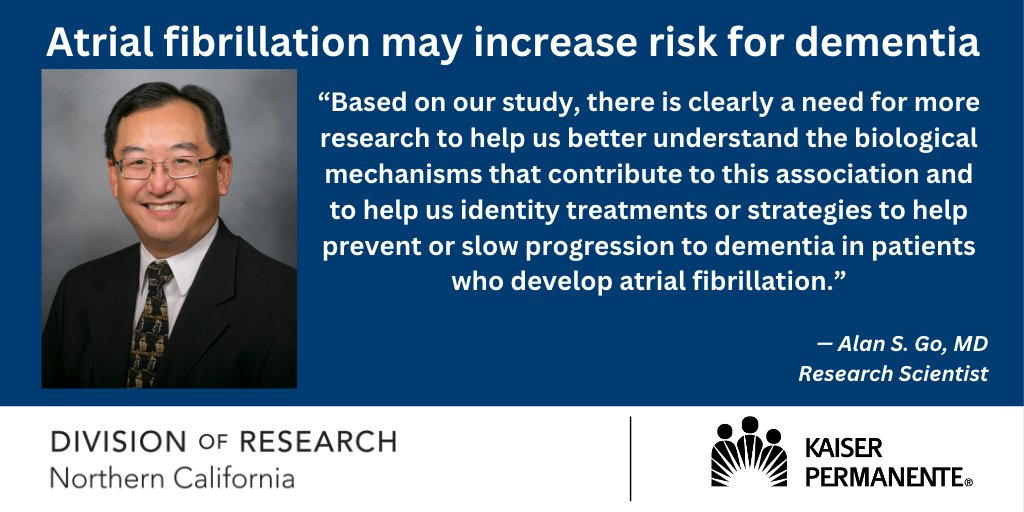 Atrial fibrillation may increase risk for dementia

“Based on our study, there is clearly a need for more research to help us better understand the biological mechanisms that contribute to this association and to help us identity treatments or strategies to help prevent or slow progression to dementia in patients who develop atrial fibrillation.”

— Alan S. Go, MD
Research Scientist

DIVISION OF RESEARCH
Northern California

KAISER PERMANENTE®